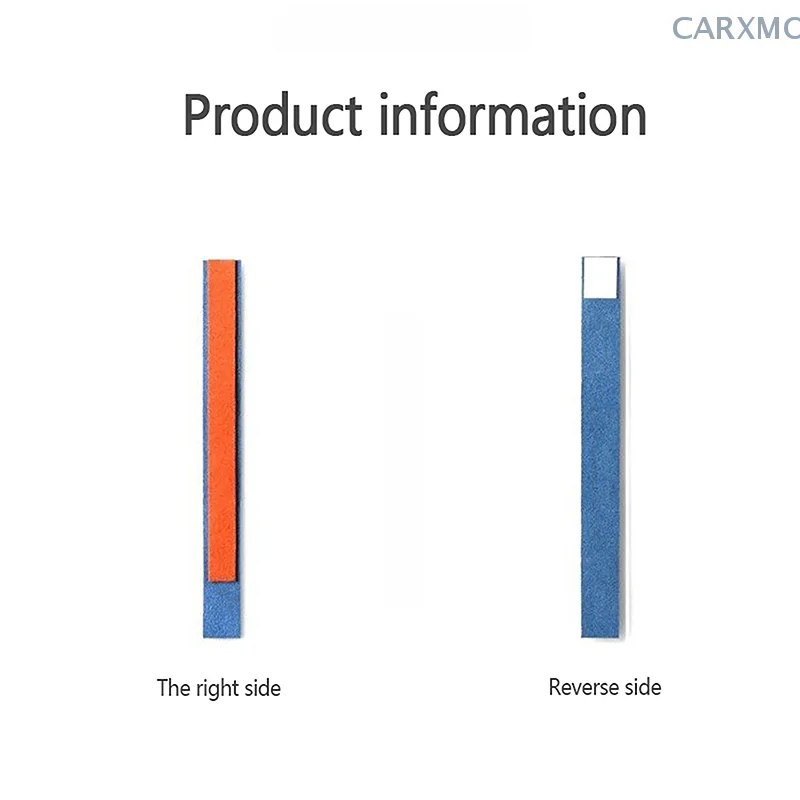 CARXMC

Product information

The right side

Reverse side